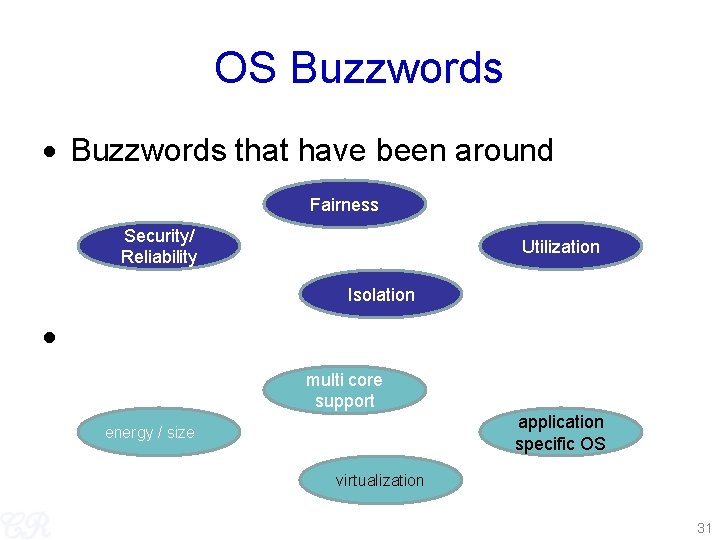 OS Buzzwords

• Buzzwords that have been around

Fairness

Security/ Reliability

Utilization

Isolation

•

multi core support

energy / size

application specific OS

virtualization

CR

31